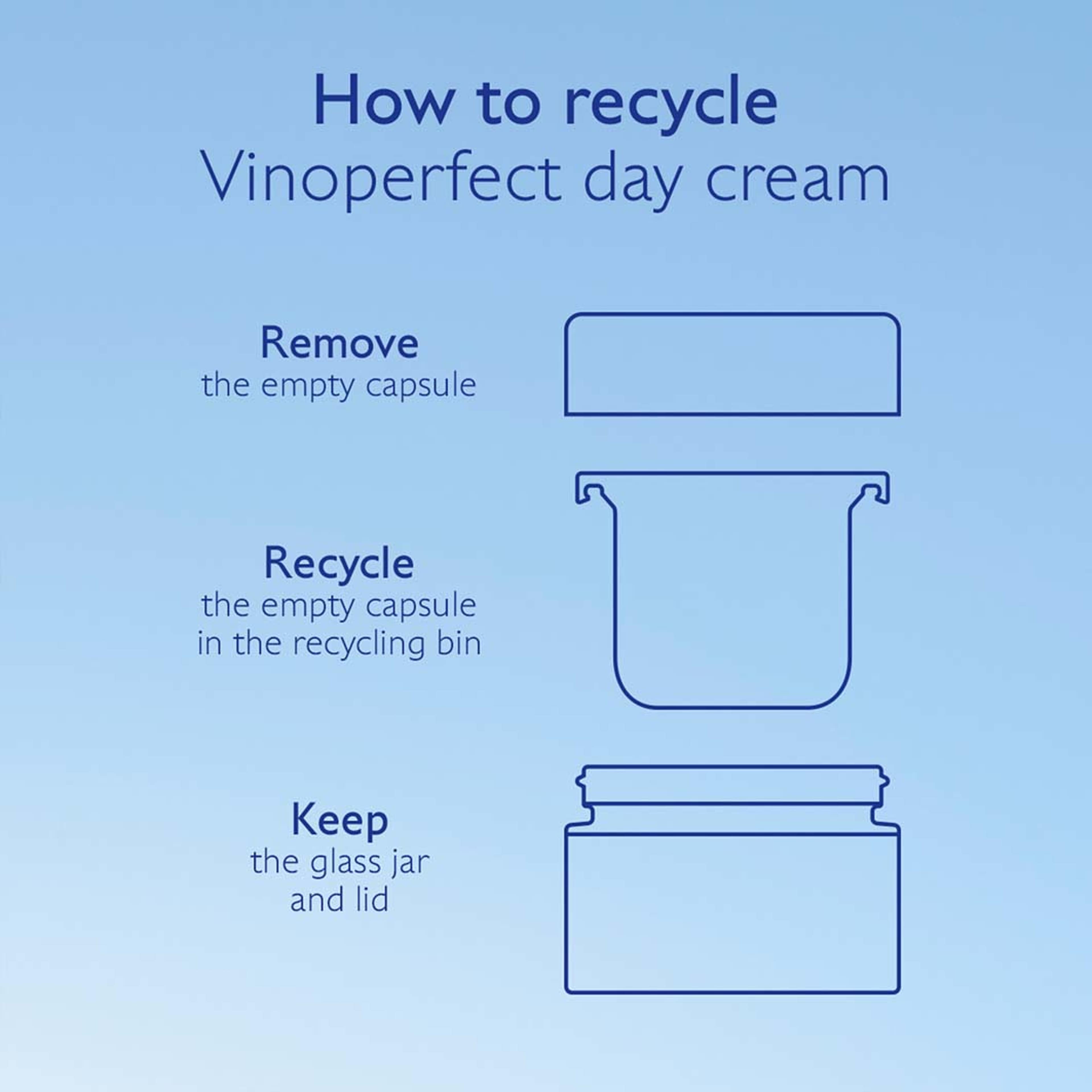 How to recycle
Vinoperfect day cream

Remove
the empty capsule

Recycle
the empty capsule in the recycling bin

Keep
the glass jar and lid